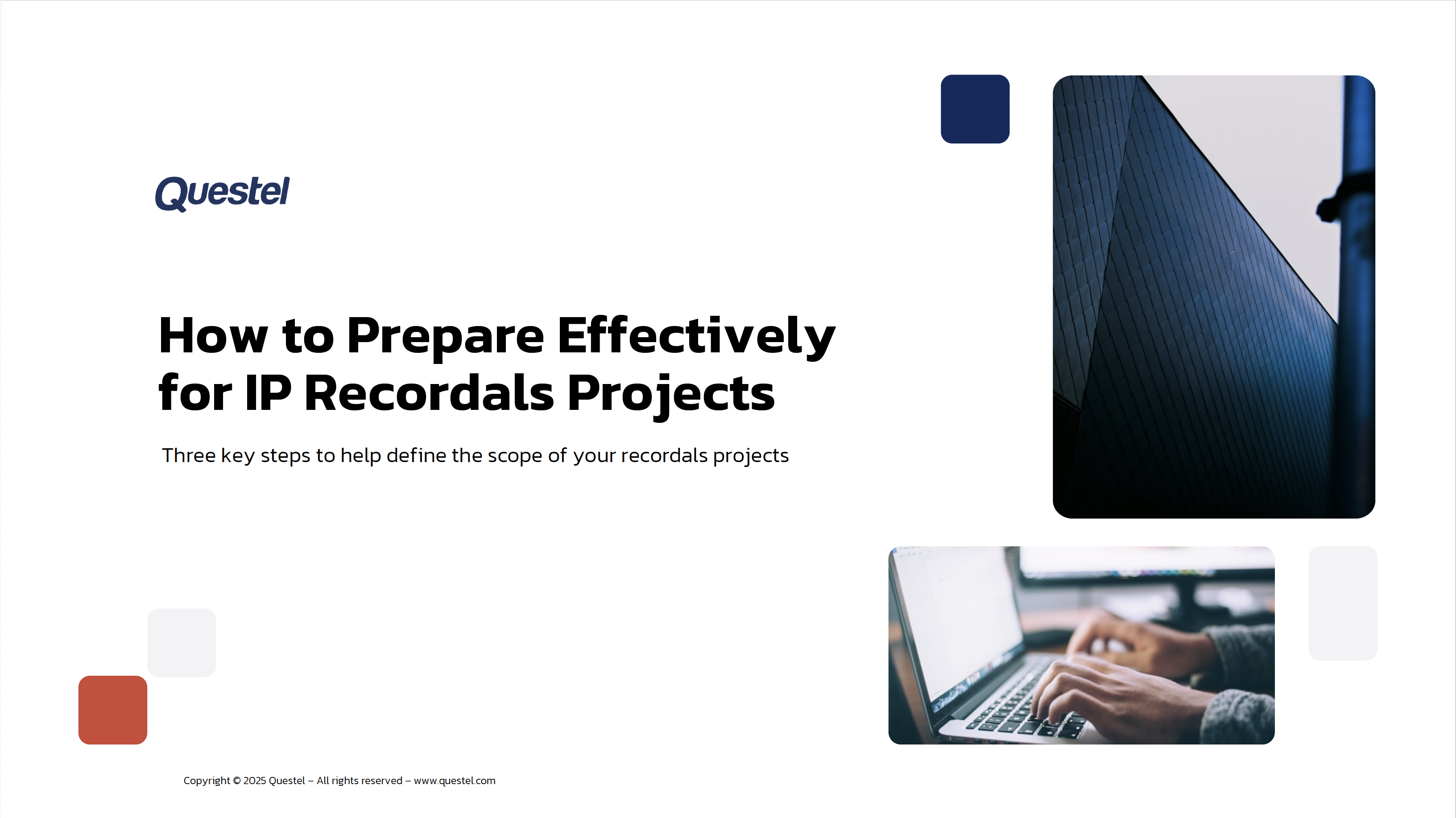 Questel

How to Prepare Effectively for IP Recordals Projects

Three key steps to help define the scope of your recordals projects

Copyright © 2025 Questel – All rights reserved – www.questel.com